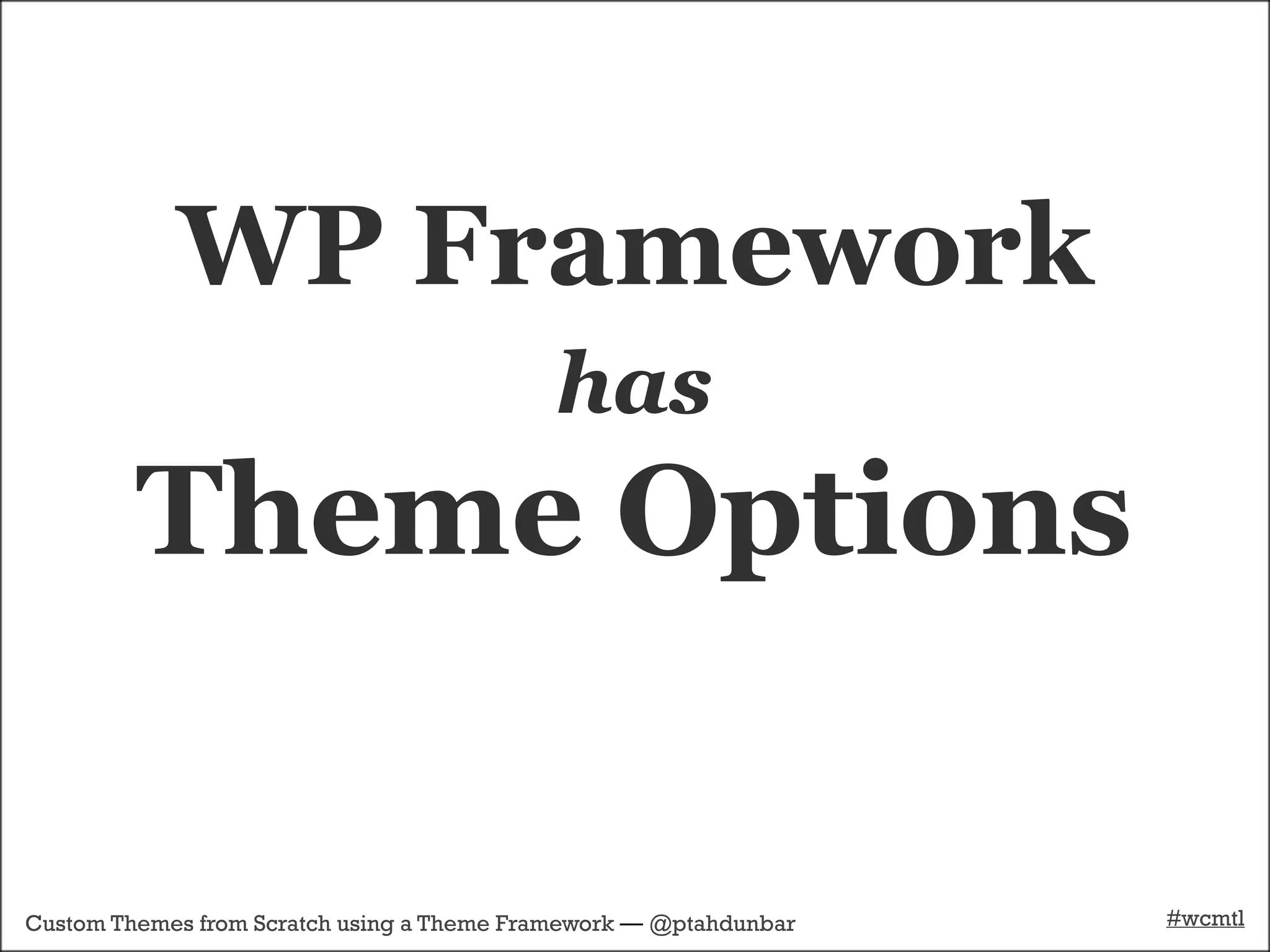 WP Framework
has
Theme Options

Custom Themes from Scratch using a Theme Framework — @ptahdunbar

#wcmtl